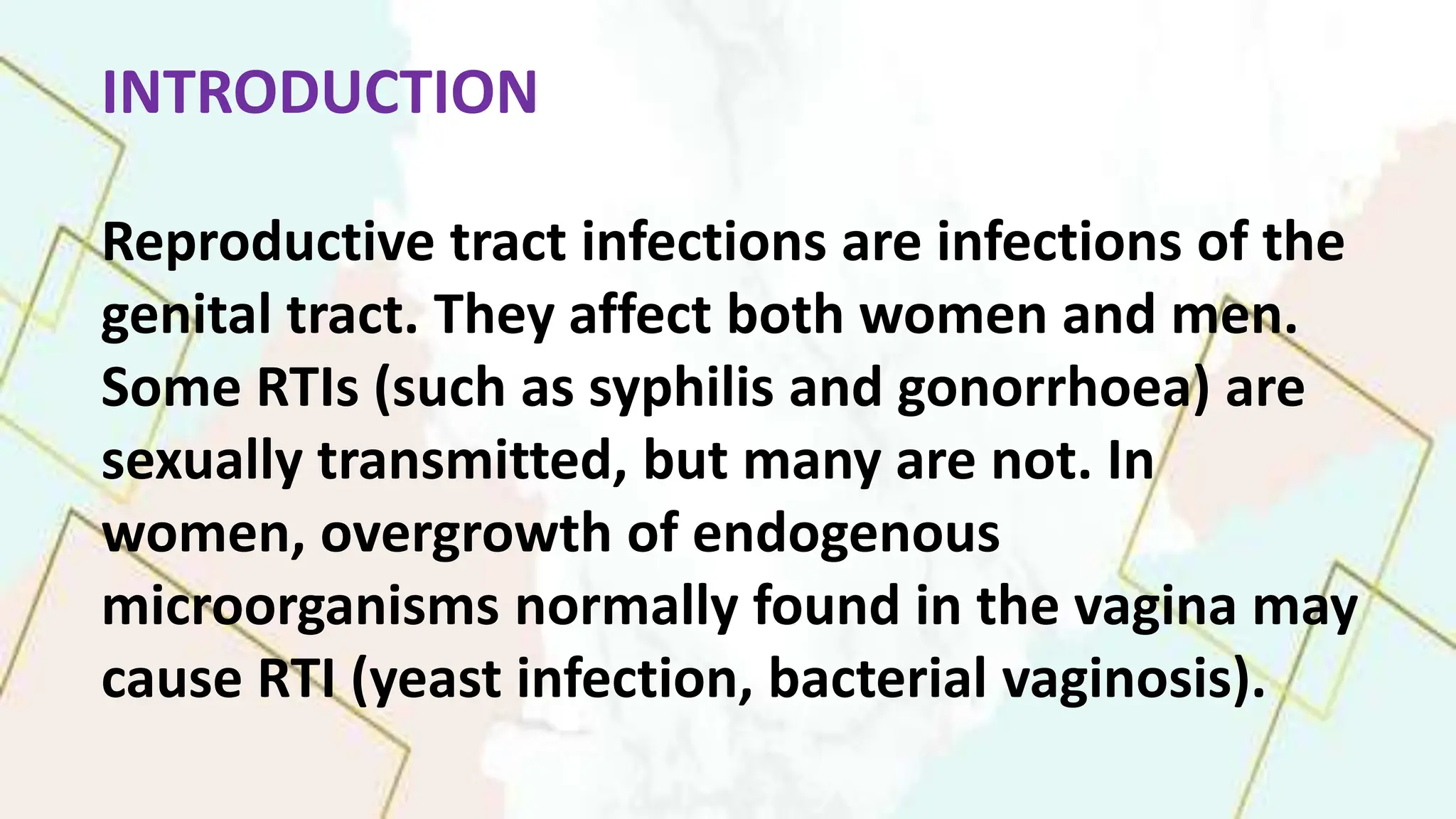 INTRODUCTION

Reproductive tract infections are infections of the genital tract. They affect both women and men. Some RTIs (such as syphilis and gonorrhoea) are sexually transmitted, but many are not. In women, overgrowth of endogenous microorganisms normally found in the vagina may cause RTI (yeast infection, bacterial vaginosis).